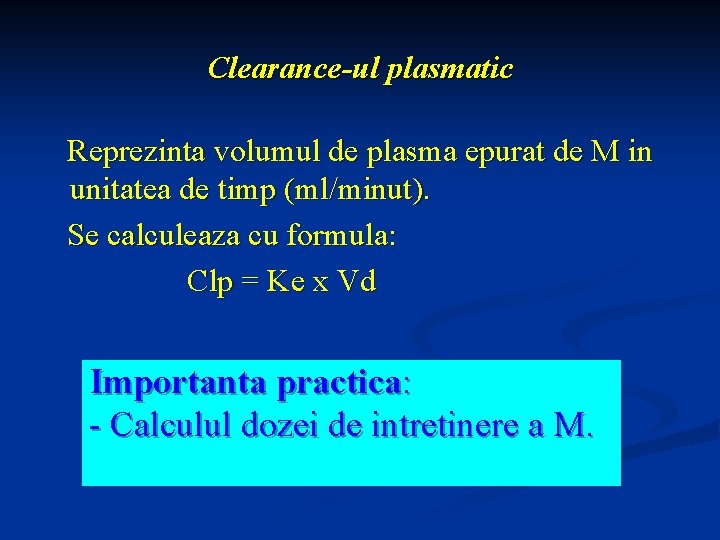 Clearance-ul plasmatic

Reprezinta volumul de plasma epurat de M in unitatea de timp (ml/minut).

Se calculeaza cu formula:

Clp = Ke x Vd

Importanta practica:
- Calculul dozei de intretinere a M.